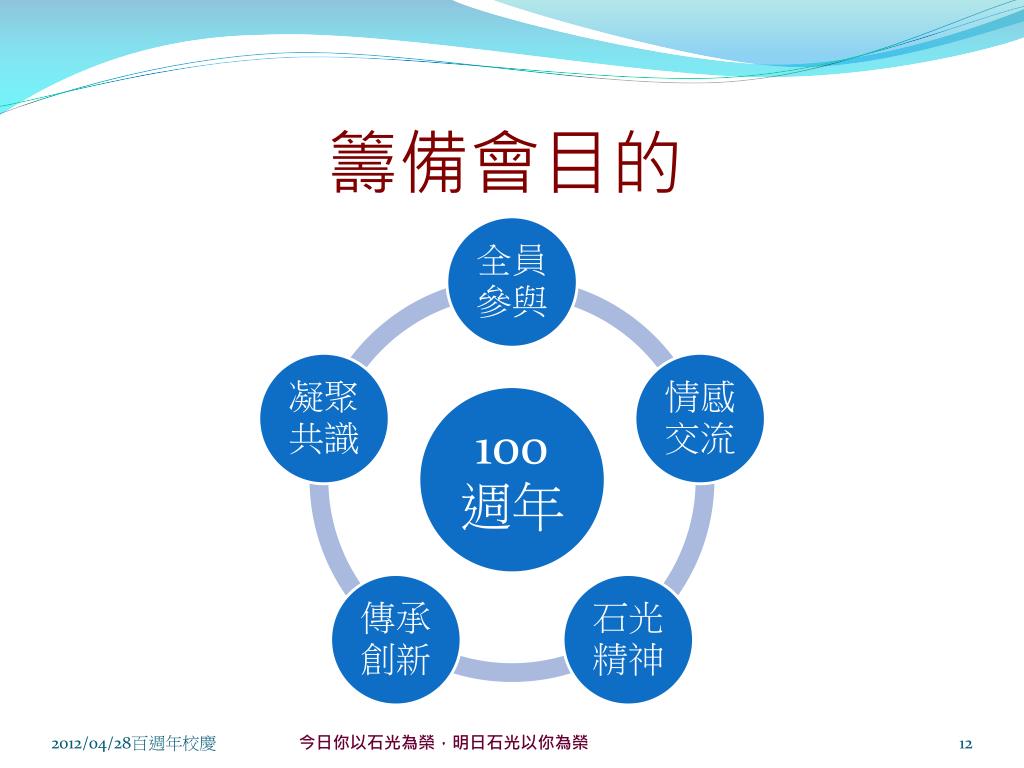 籌備會目的

全員參與

情感交流

石光精神

傳承創新

凝聚共識

100
週年

2012/04/28百週年校慶

今日你以石光為榮，明日石光以你為榮

12